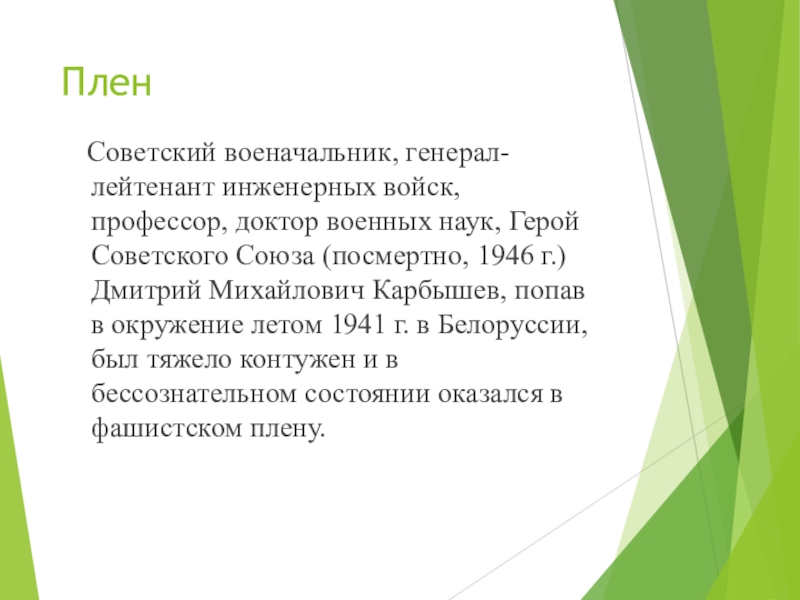 Плен

Советский военачальник, генерал-лейтенант инженерных войск, профессор, доктор военных наук, Герой Советского Союза (посмертно, 1946 г.) Дмитрий Михайлович Карбышев, попав в окружение летом 1941 г. в Белоруссии, был тяжело контужен и в бессознательном состоянии оказался в фашистском плену.